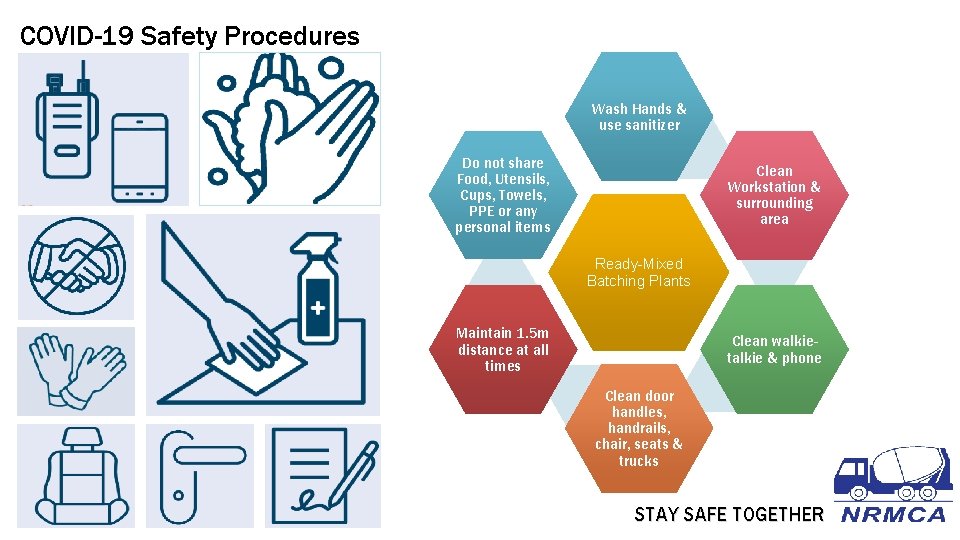 COVID-19 Safety Procedures

Wash Hands & use sanitizer

Clean Workstation & surrounding area

Clean walkie-talkie & phone

Clean door handles, handrails, chair, seats & trucks

Maintain 1.5m distance at all times

Do not share Food, Utensils, Cups, Towels, PPE or any personal items

Ready-Mixed Batching Plants

STAY SAFE TOGETHER

NRMCA